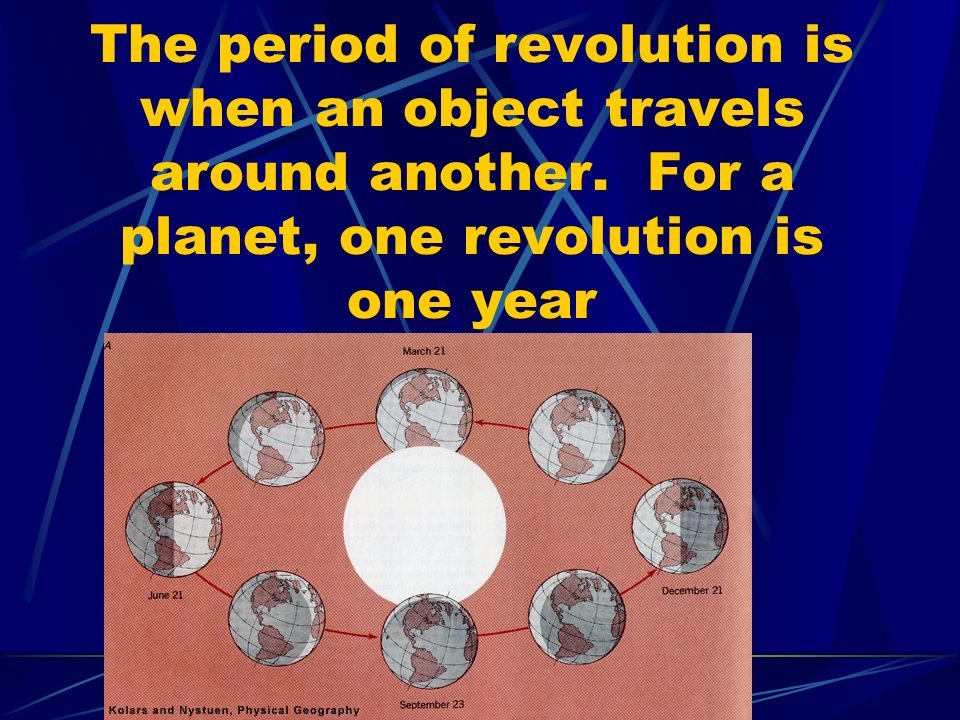 The period of revolution is when an object travels around another.  For a planet, one revolution is one year

A

March 21

June 21

December 21

September 23

Kolars and Nystuen, Physical Geography